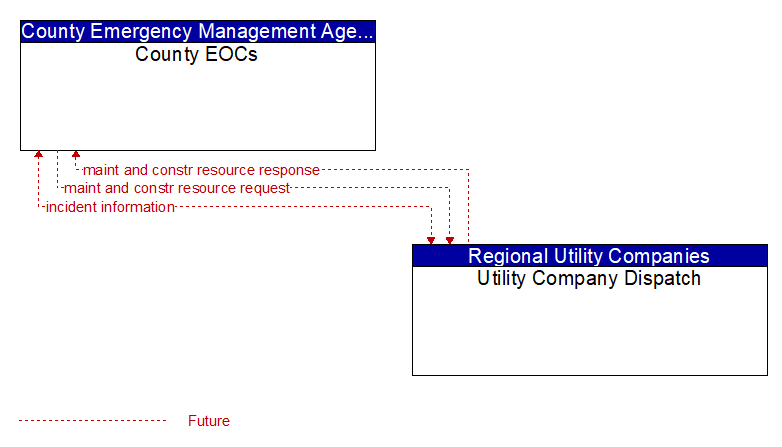 County Emergency Management Age...
County EOCs

maint and constr resource response
maint and constr resource request
incident information

Regional Utility Companies
Utility Company Dispatch

Future